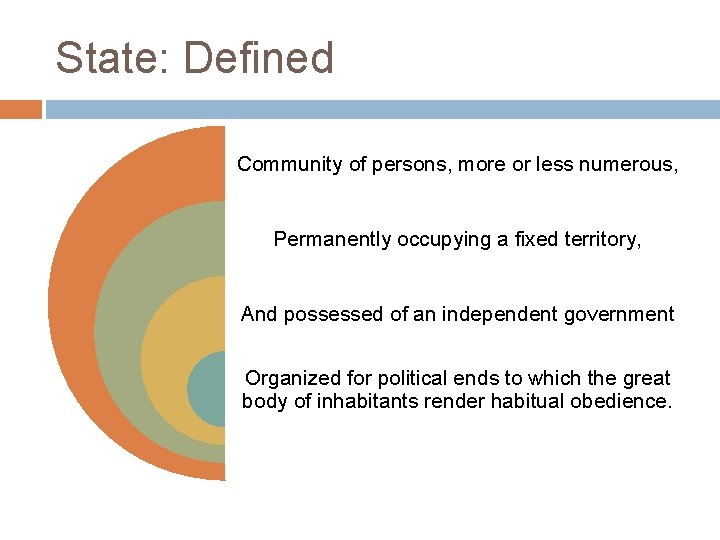 State: Defined

Community of persons, more or less numerous,

Permanently occupying a fixed territory,

And possessed of an independent government

Organized for political ends to which the great body of inhabitants render habitual obedience.